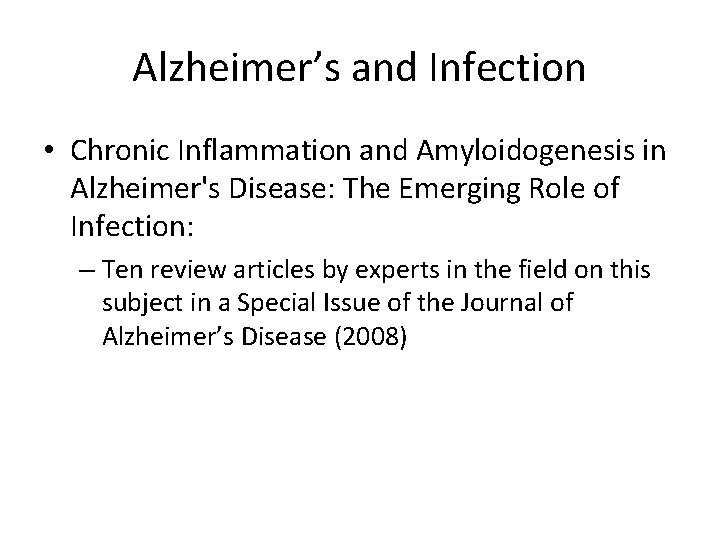 Alzheimer’s and Infection

• Chronic Inflammation and Amyloidogenesis in Alzheimer's Disease: The Emerging Role of Infection:

– Ten review articles by experts in the field on this subject in a Special Issue of the Journal of Alzheimer’s Disease (2008)